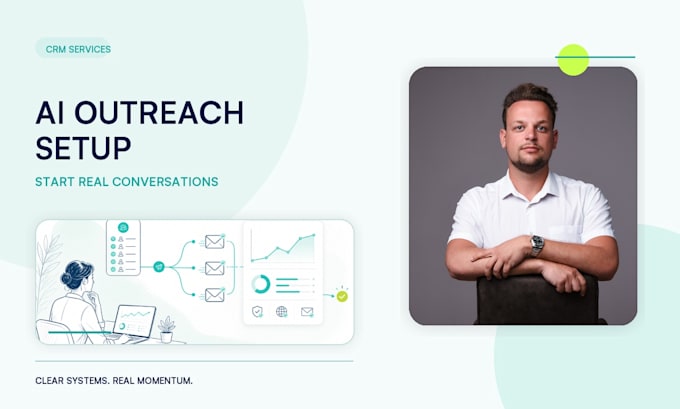 CRM SERVICES

AI OUTREACH SETUP

START REAL CONVERSATIONS

CLEAR SYSTEMS. REAL MOMENTUM.